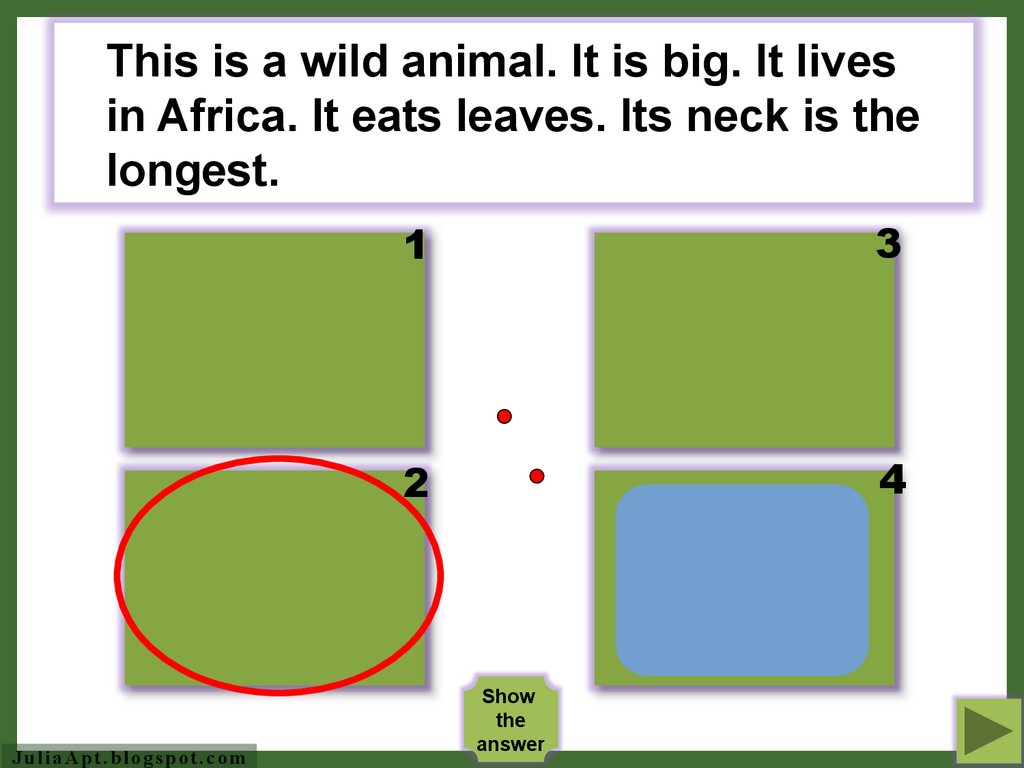 This is a wild animal. It is big. It lives in Africa. It eats leaves. Its neck is the longest.

1

3

2

4

Show the answer

JuliaApt.blogspot.com